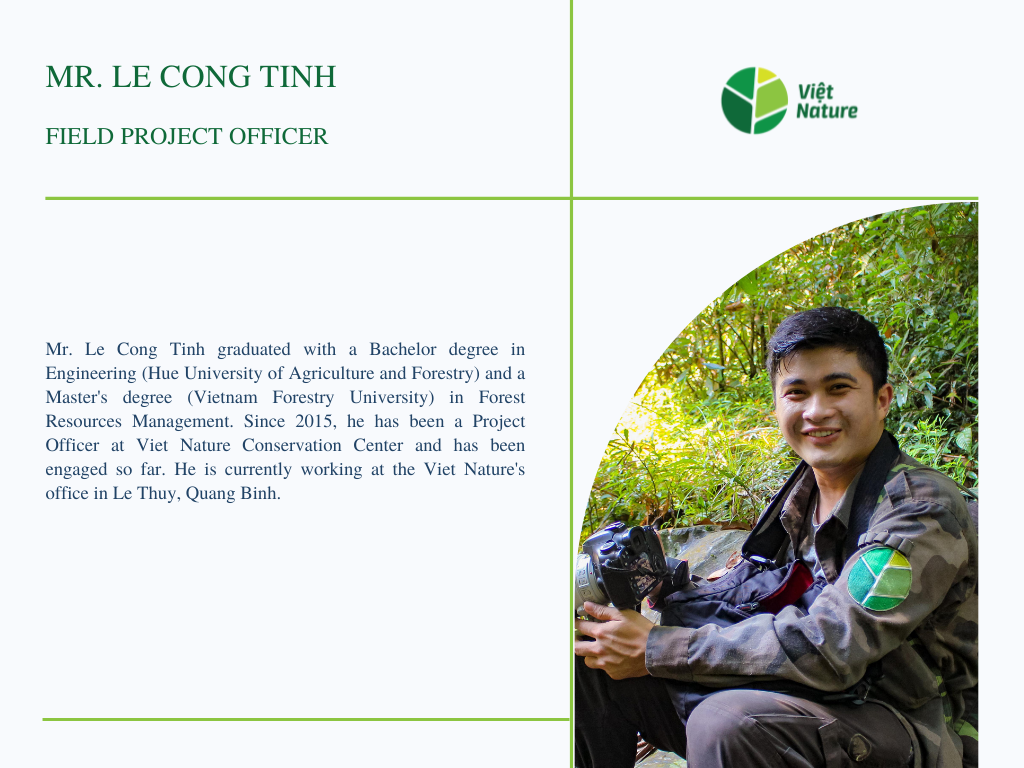 MR. LE CONG TINH

FIELD PROJECT OFFICER

Việt Nature

Mr. Le Cong Tinh graduated with a Bachelor degree in Engineering (Hue University of Agriculture and Forestry) and a Master's degree (Vietnam Forestry University) in Forest Resources Management. Since 2015, he has been a Project Officer at Viet Nature Conservation Center and has been engaged so far. He is currently working at the Viet Nature's office in Le Thuy, Quang Binh.